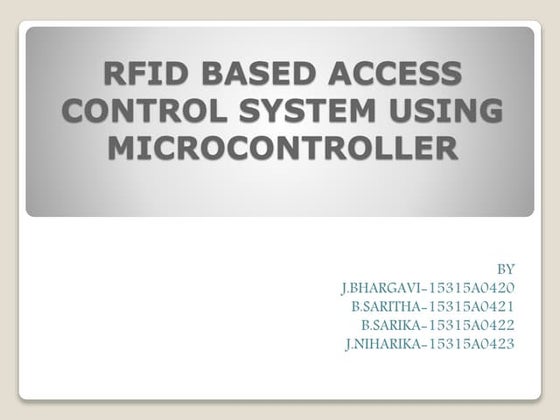 RFID BASED ACCESS CONTROL SYSTEM USING MICROCONTROLLER

BY
J.BHARGAVI-15315A0420
B.SARITHA-15315A0421
B.SARIKA-15315A0422
J.NIHARIKA-15315A0423